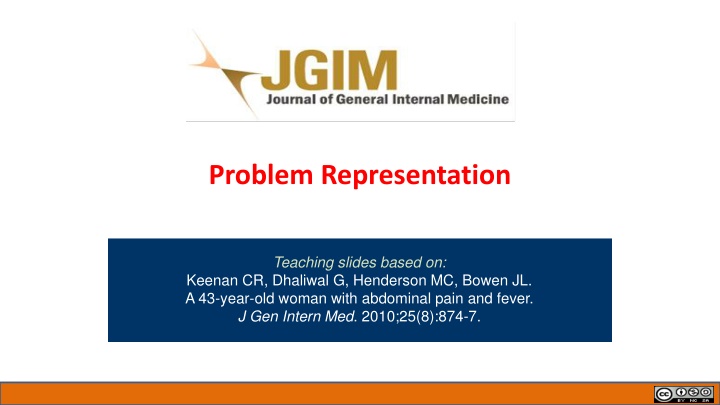 JGIM
Journal of General Internal Medicine

Problem Representation

Teaching slides based on:
Keenan CR, Dhaliwal G, Henderson MC, Bowen JL.
A 43-year-old woman with abdominal pain and fever.
J Gen Intern Med. 2010;25(8):874-7.

cc BY NC SA